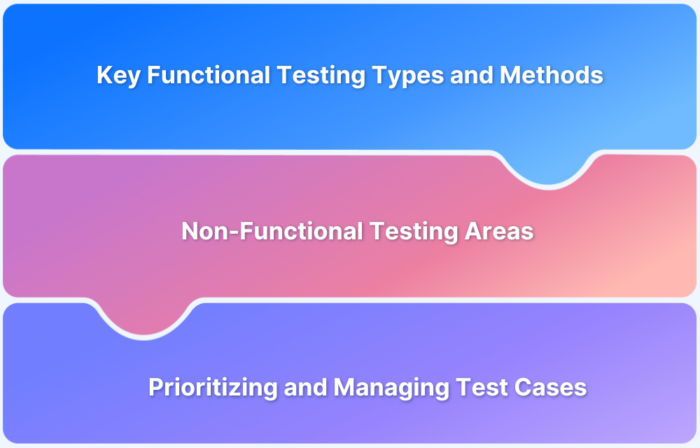 Key Functional Testing Types and Methods

Non-Functional Testing Areas

Prioritizing and Managing Test Cases